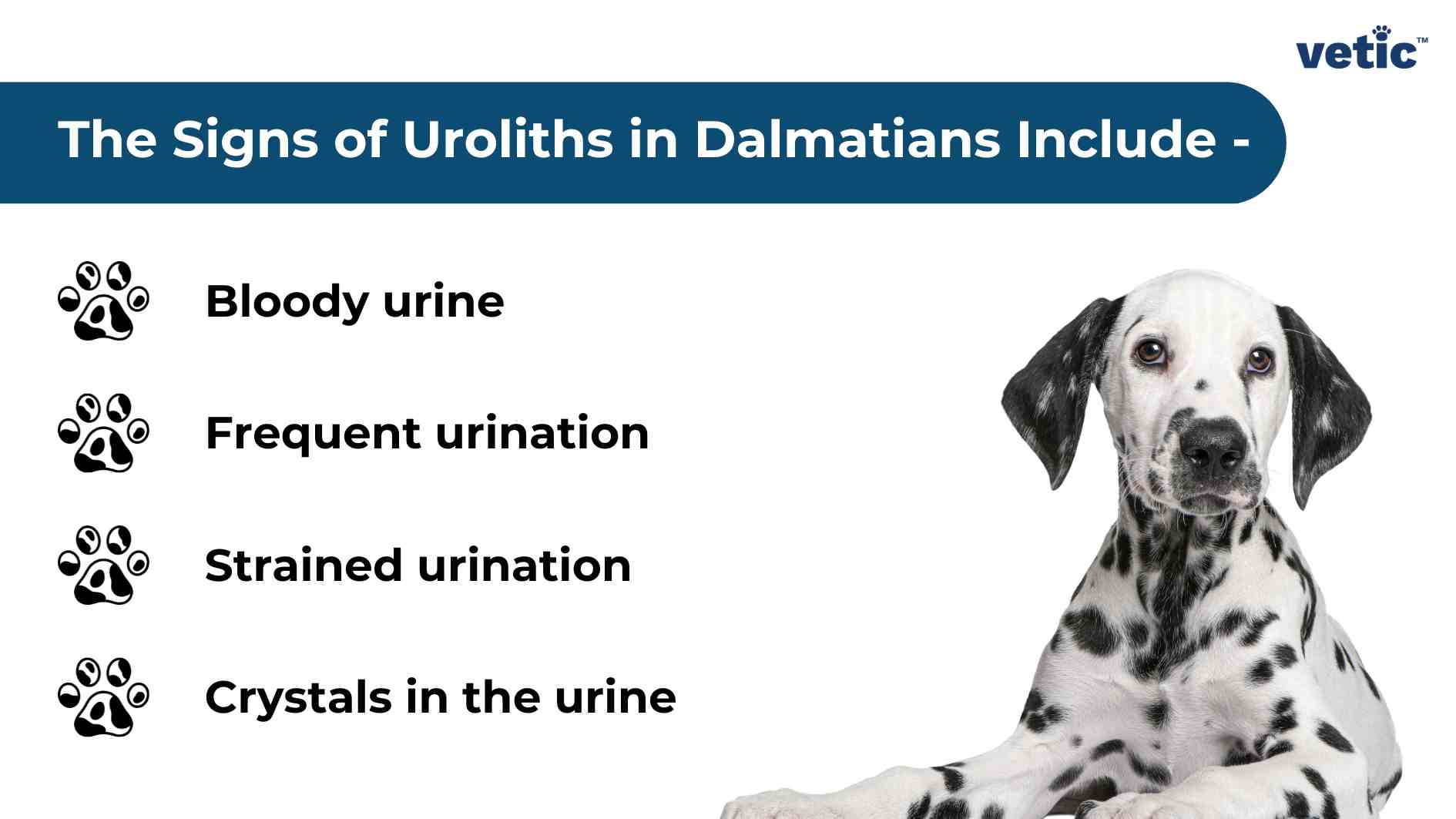 vetic™

The Signs of Uroliths in Dalmatians Include -

Bloody urine

Frequent urination

Strained urination

Crystals in the urine